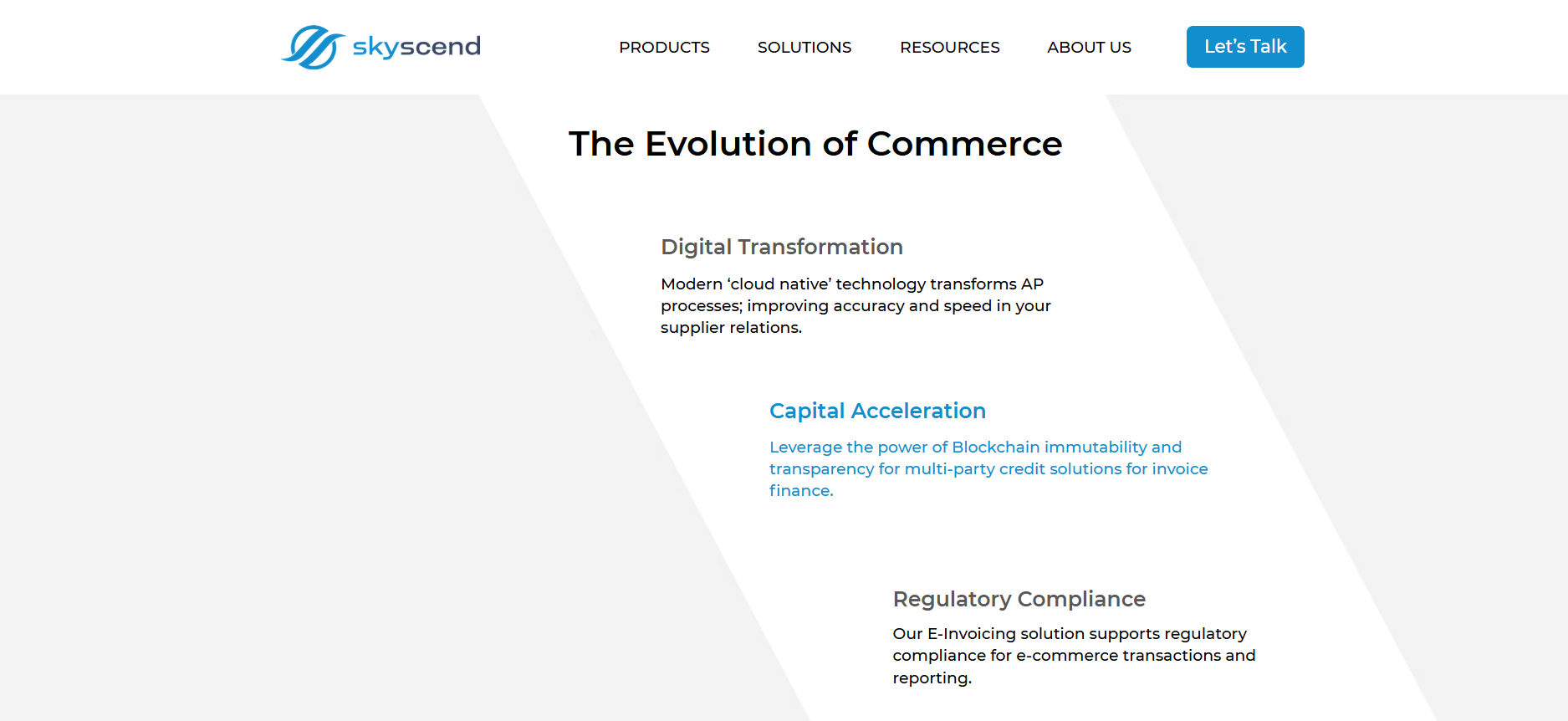 skyscend

PRODUCTS SOLUTIONS RESOURCES ABOUT US

Let's Talk

The Evolution of Commerce

Digital Transformation

Modern 'cloud native' technology transforms AP processes; improving accuracy and speed in your supplier relations.

Capital Acceleration

Leverage the power of Blockchain immutability and transparency for multi-party credit solutions for invoice finance.

Regulatory Compliance

Our E-Invoicing solution supports regulatory compliance for e-commerce transactions and reporting.